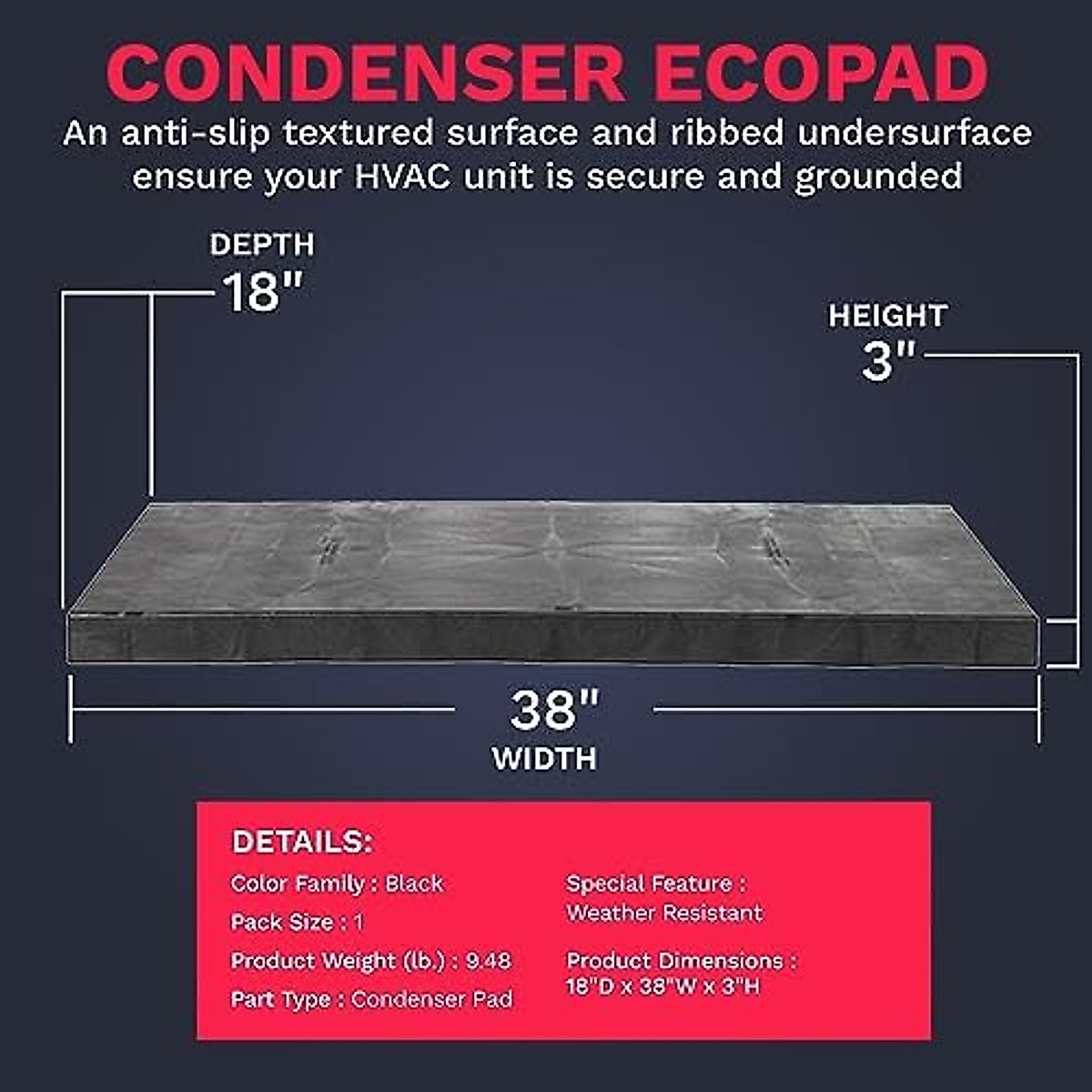 CONDENSER ECOPAD

An anti-slip textured surface and ribbed undersurface ensure your HVAC unit is secure and grounded

DEPTH
18"

HEIGHT
3"

38"
WIDTH

DETAILS:

Color Family : Black

Pack Size : 1

Product Weight (lb.) : 9.48

Part Type : Condenser Pad

Special Feature : Weather Resistant

Product Dimensions : 18"D x 38"W x 3"H